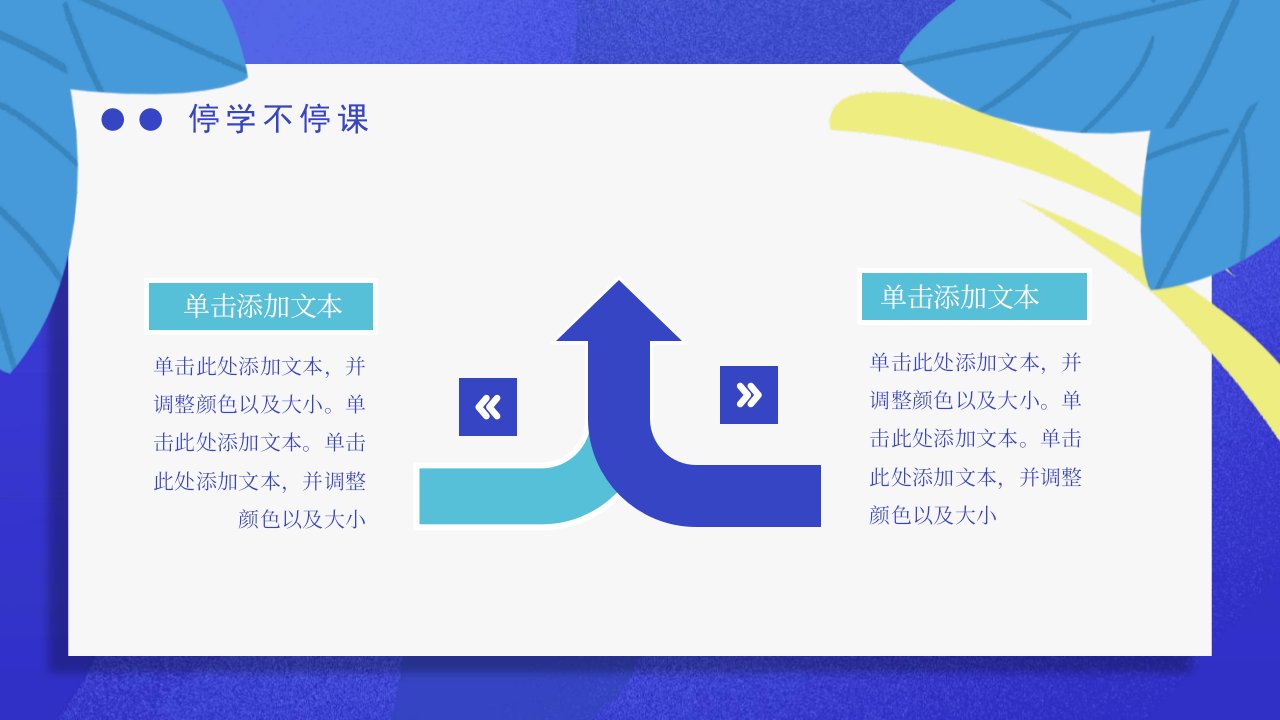 停学不停课

单击添加文本

单击此处添加文本，并调整颜色以及大小。单击此处添加文本。单击此处添加文本，并调整颜色以及大小

«

»

单击添加文本

单击此处添加文本，并调整颜色以及大小。单击此处添加文本。单击此处添加文本，并调整颜色以及大小